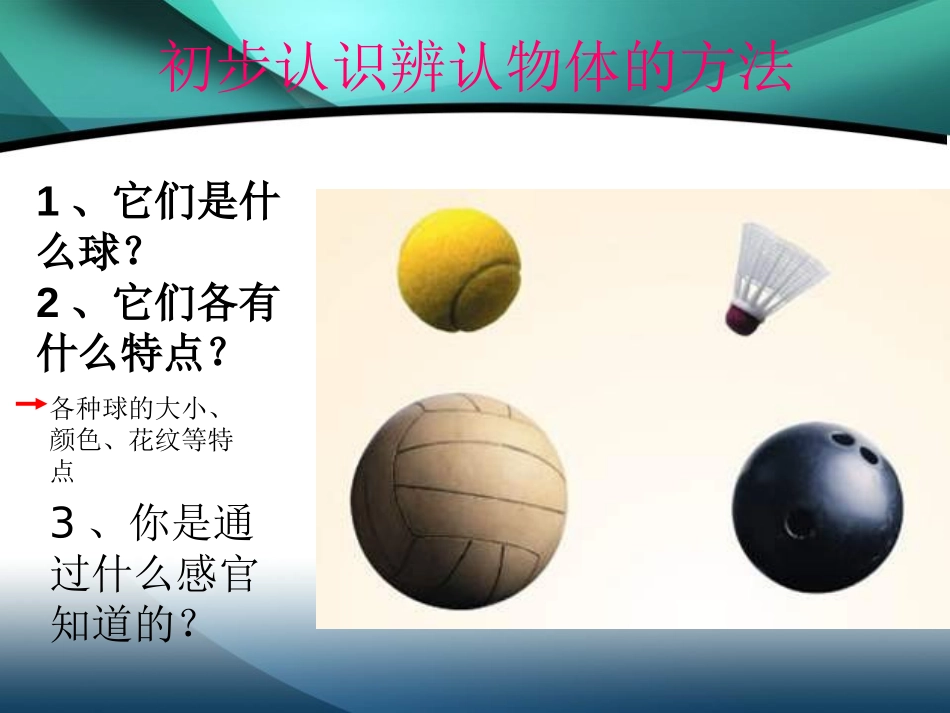 初步认识辨认物体的方法

1、它们是什么球？

2、它们各有什么特点？

各种球的大小、颜色、花纹等特点

3、你是通过什么感官知道的？